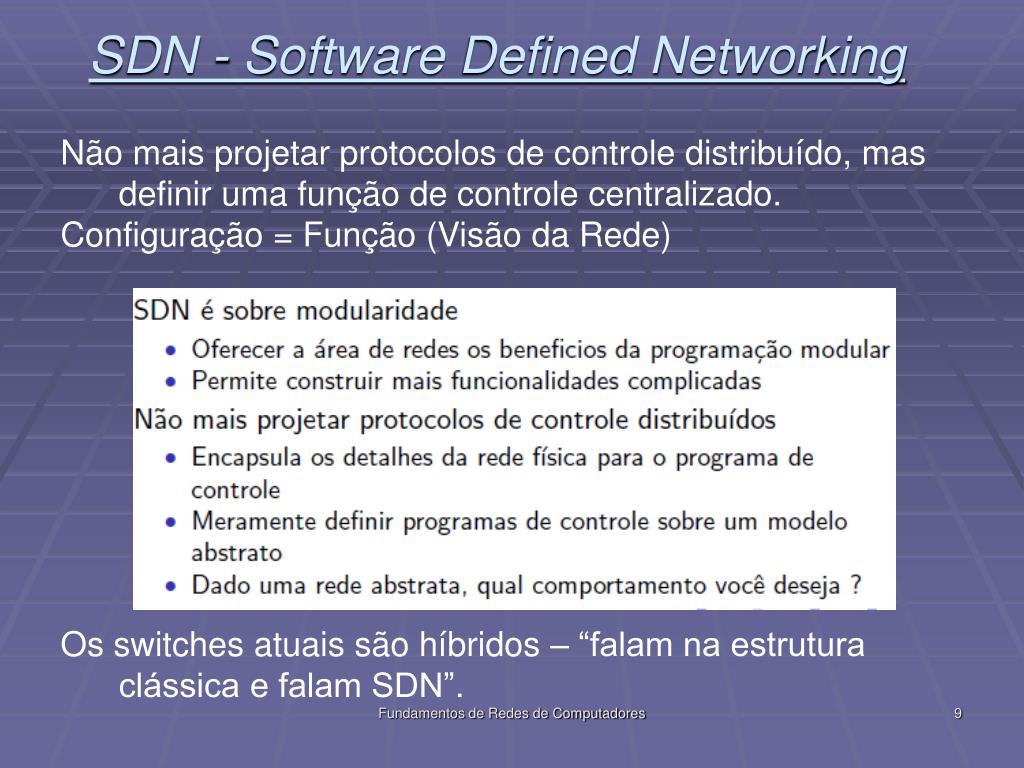 SDN - Software Defined Networking

Não mais projetar protocolos de controle distribuído, mas definir uma função de controle centralizado.
Configuração = Função (Visão da Rede)

SDN é sobre modularidade
• Oferecer a área de redes os beneficios da programação modular
• Permite construir mais funcionalidades complicadas
Não mais projetar protocolos de controle distribuídos
• Encapsula os detalhes da rede física para o programa de controle
• Meramente definir programas de controle sobre um modelo abstrato
• Dado uma rede abstrata, qual comportamento você deseja ?

Os switches atuais são híbridos – “falam na estrutura clássica e falam SDN”.

Fundamentos de Redes de Computadores

9